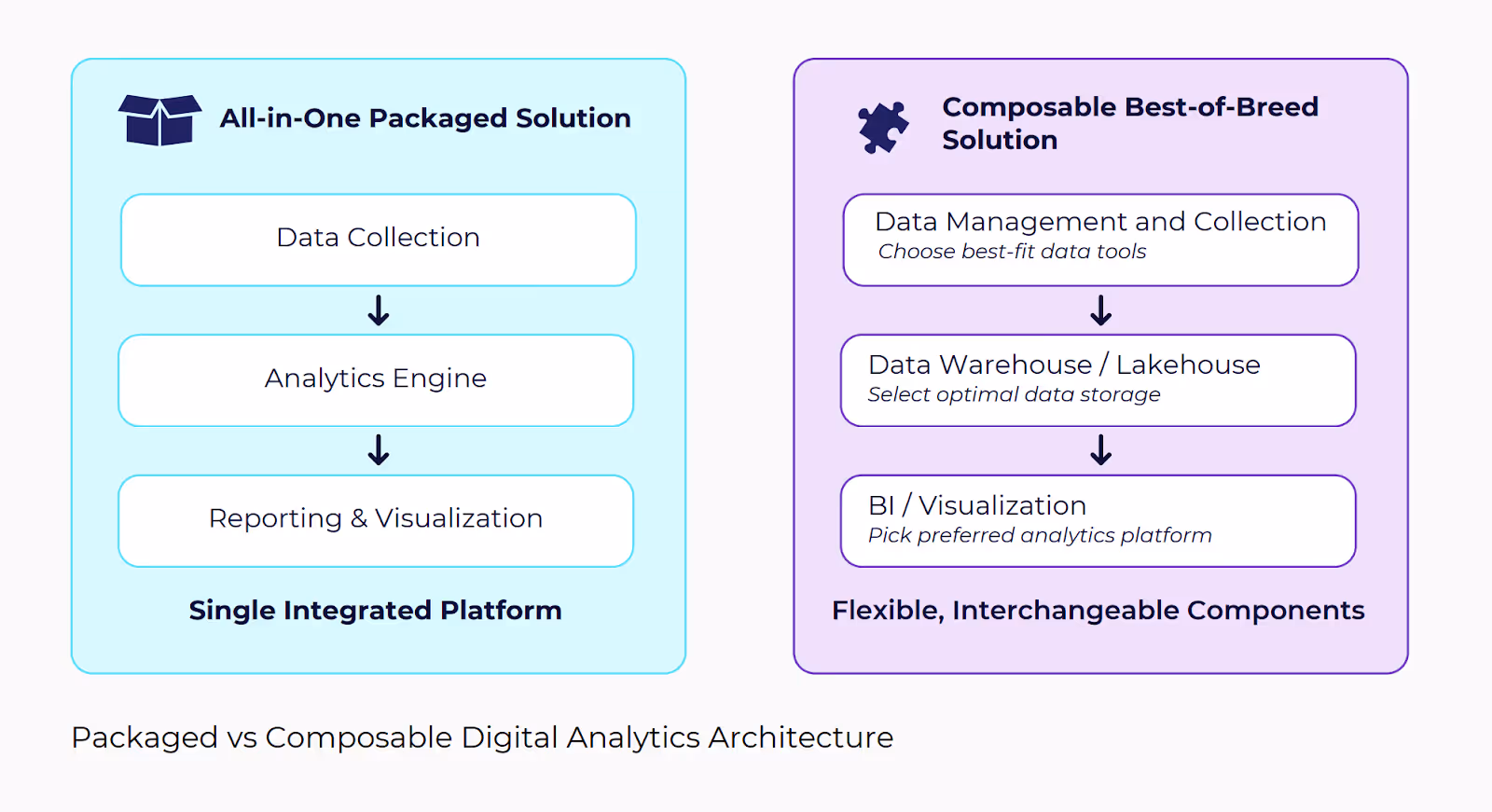 All-in-One Packaged Solution

Data Collection

Analytics Engine

Reporting & Visualization

Single Integrated Platform

Composable Best-of-Breed Solution

Data Management and Collection
Choose best-fit data tools

Data Warehouse / Lakehouse
Select optimal data storage

BI / Visualization
Pick preferred analytics platform

Flexible, Interchangeable Components

Packaged vs Composable Digital Analytics Architecture